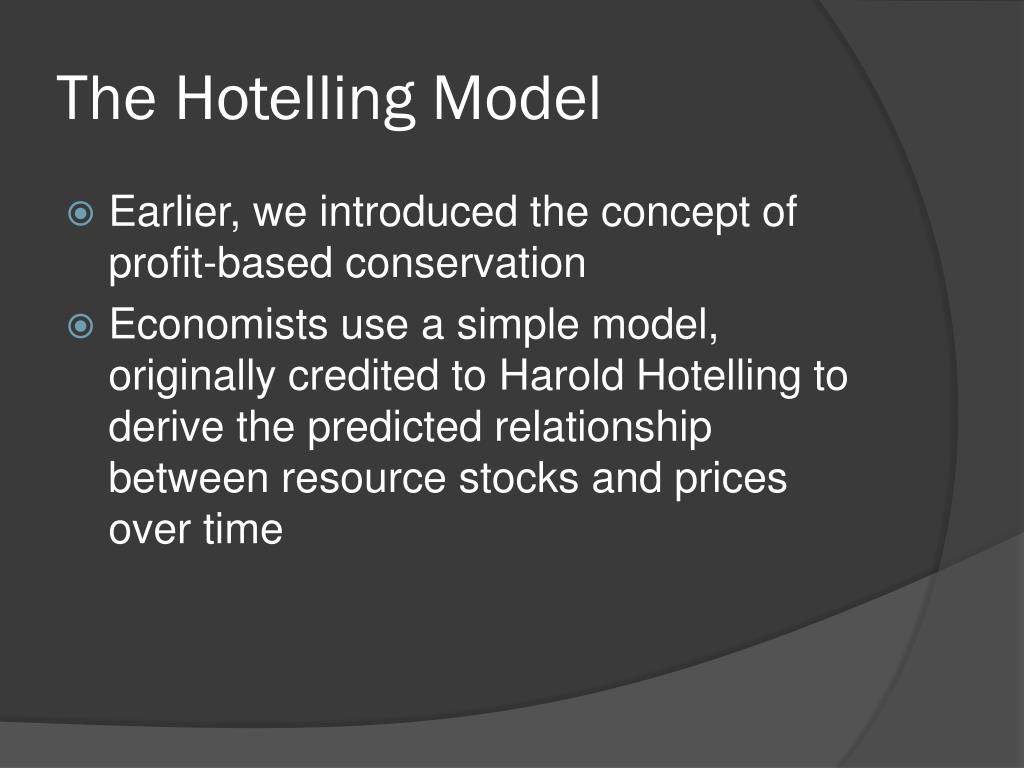 The Hotelling Model

Earlier, we introduced the concept of profit-based conservation

Economists use a simple model, originally credited to Harold Hotelling to derive the predicted relationship between resource stocks and prices over time